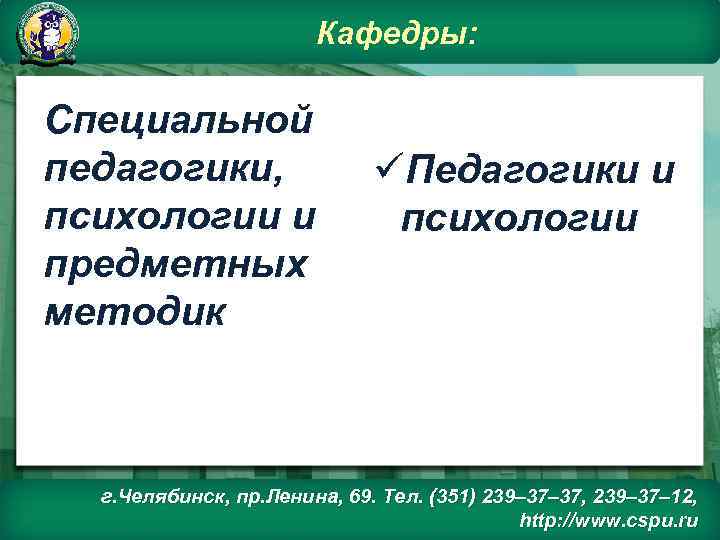 Кафедры:

Специальной педагогики, психологии и предметных методик

✓Педагогики и психологии

г.Челябинск, пр.Ленина, 69. Тел. (351) 239–37–37, 239–37–12, http://www.cspu.ru